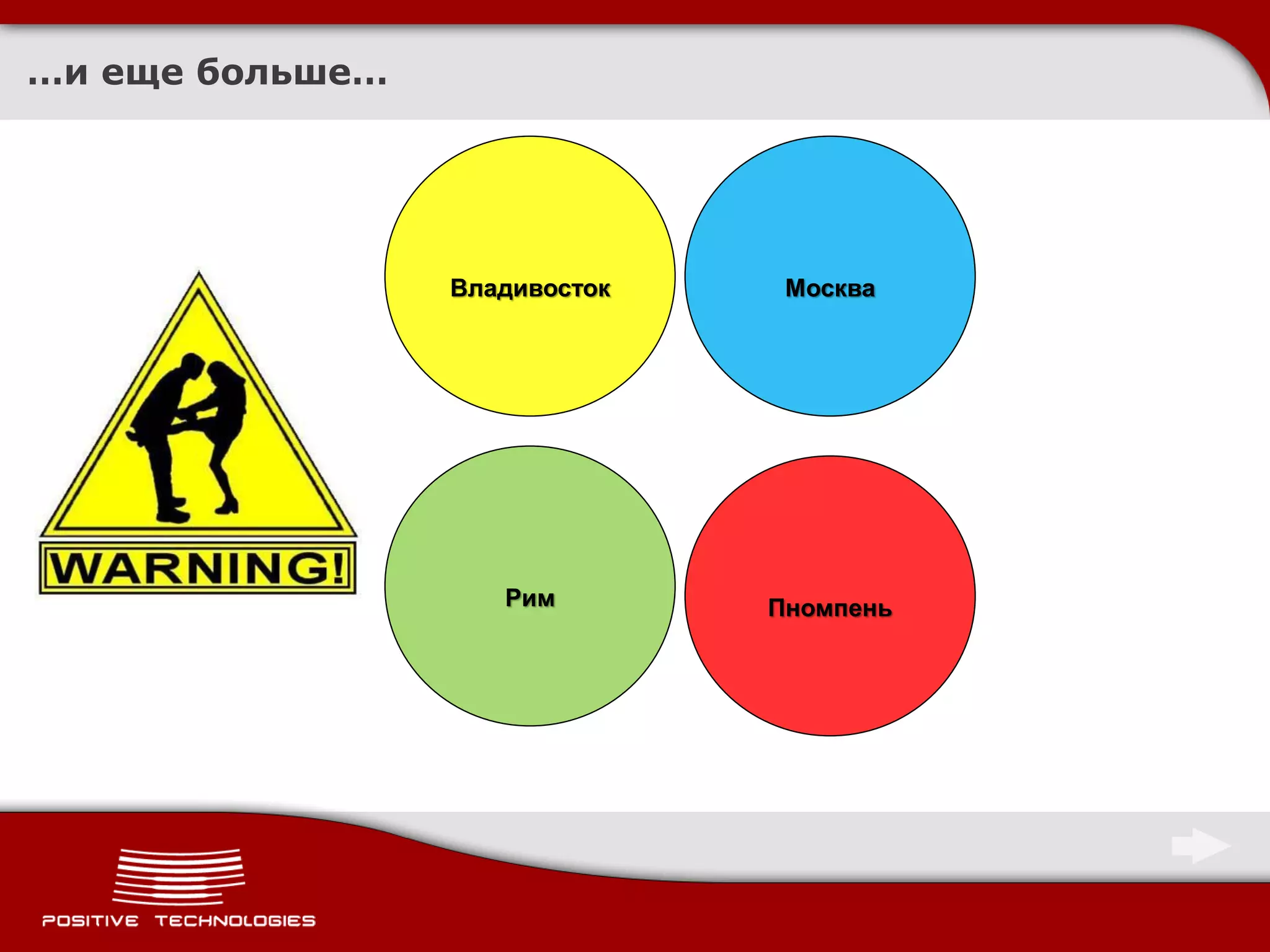 …и еще больше…

WARNING!

Владивосток

Москва

Рим

Пномпень

POSITIVE TECHNOLOGIES